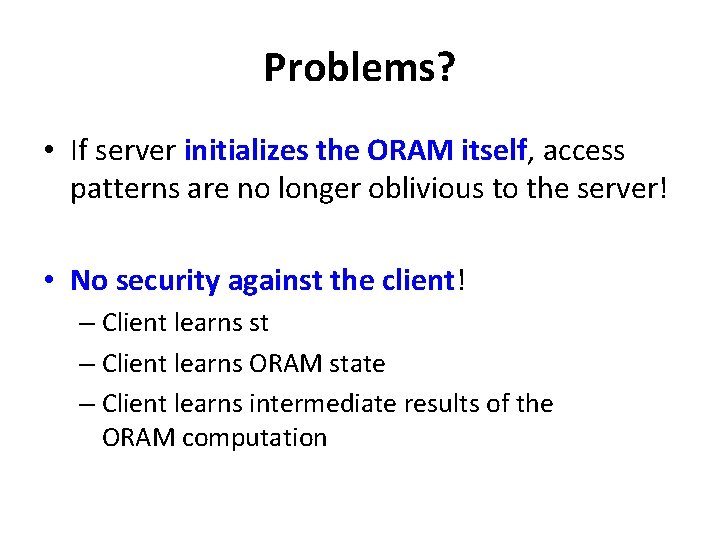 Problems?

• If server initializes the ORAM itself, access patterns are no longer oblivious to the server!

• No security against the client!
– Client learns st
– Client learns ORAM state
– Client learns intermediate results of the ORAM computation